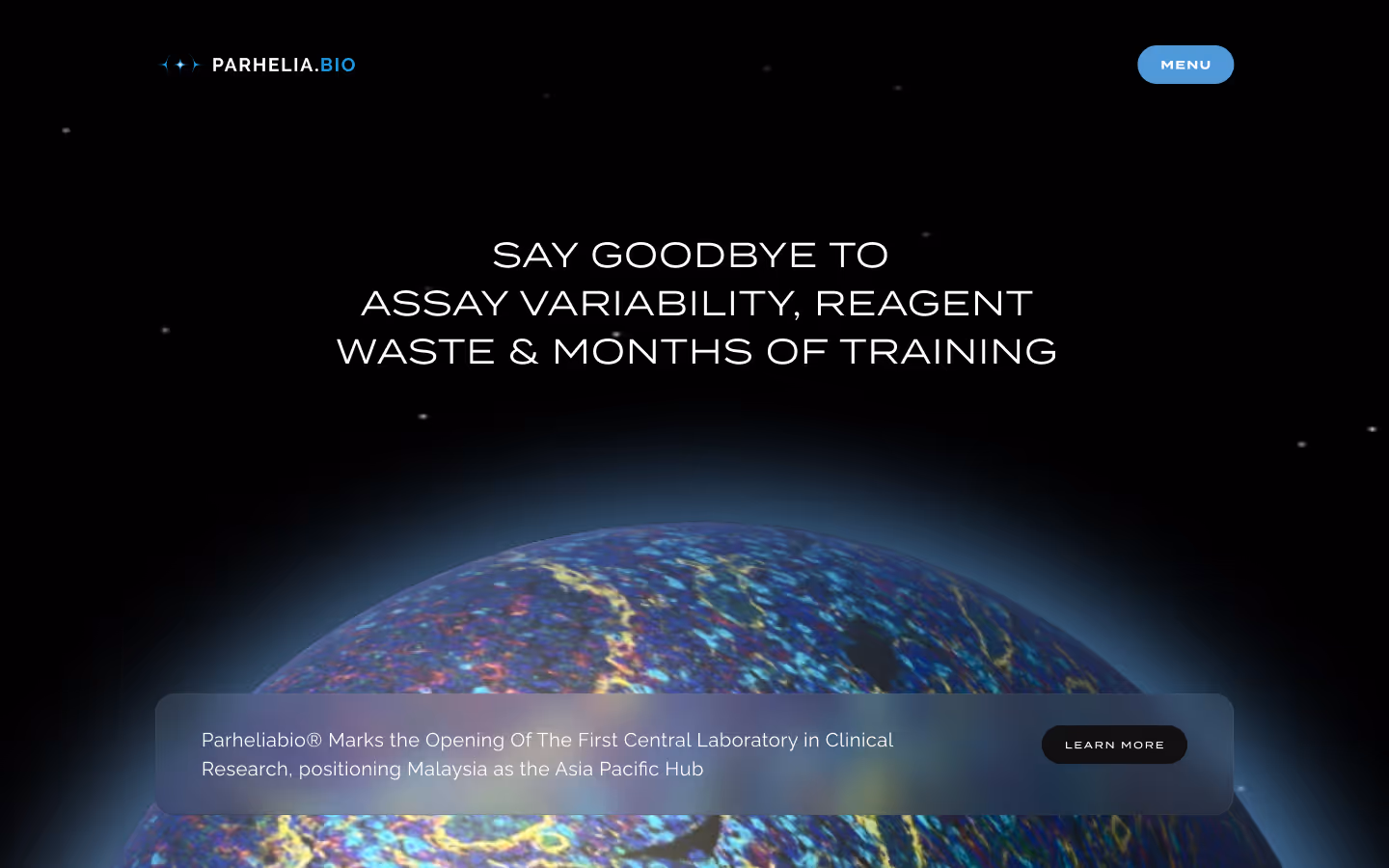 PARHELIA.BIO

MENU

SAY GOODBYE TO ASSAY VARIABILITY, REAGENT WASTE & MONTHS OF TRAINING

Parheliabio® Marks the Opening Of The First Central Laboratory in Clinical Research, positioning Malaysia as the Asia Pacific Hub

LEARN MORE